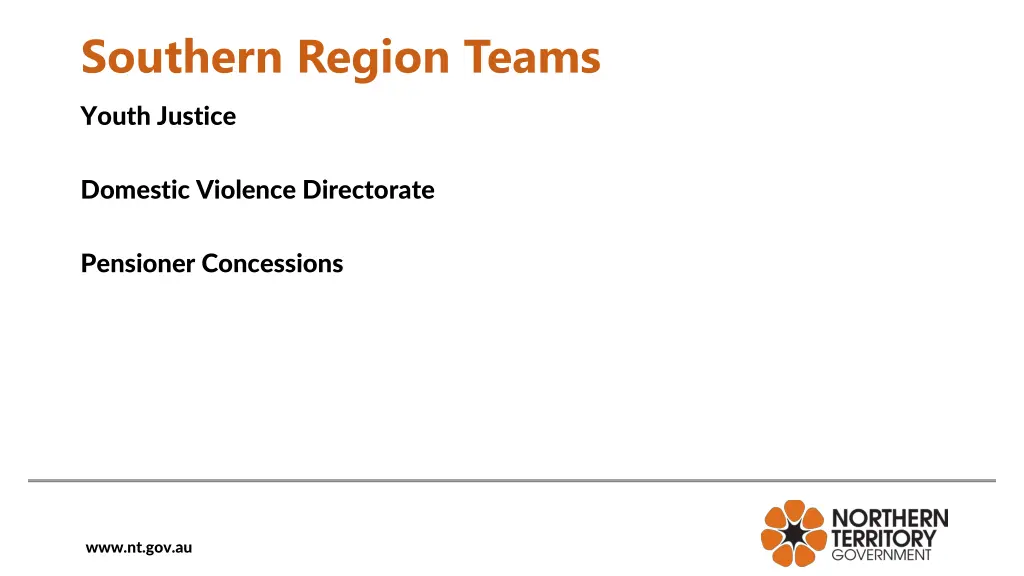 Southern Region Teams

Youth Justice

Domestic Violence Directorate

Pensioner Concessions

www.nt.gov.au

NORTHERN TERRITORY GOVERNMENT